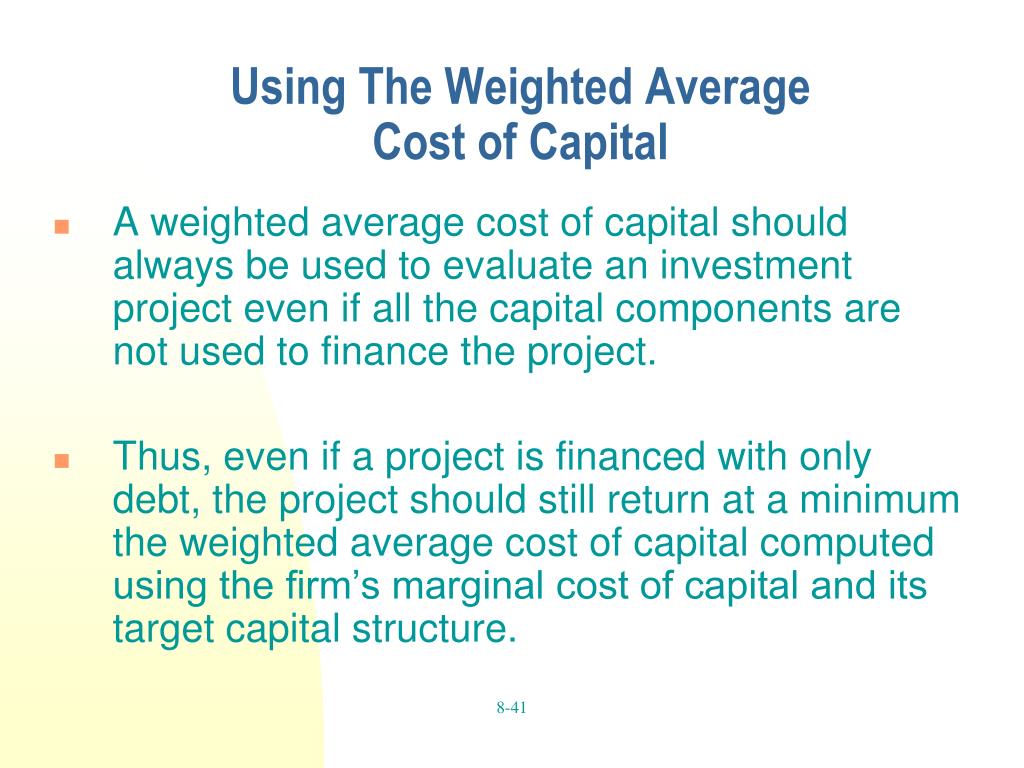 Using The Weighted Average
Cost of Capital

A weighted average cost of capital should always be used to evaluate an investment project even if all the capital components are not used to finance the project.

Thus, even if a project is financed with only debt, the project should still return at a minimum the weighted average cost of capital computed using the firm’s marginal cost of capital and its target capital structure.

8-41